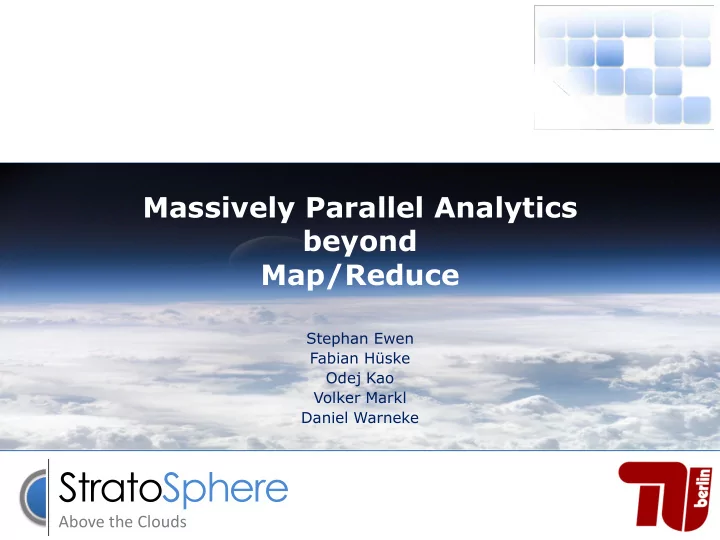 Massively Parallel Analytics
beyond
Map/Reduce

Stephan Ewen
Fabian Hüske
Odej Kao
Volker Markl
Daniel Warneke

StratoSphere
Above the Clouds

TU berlin